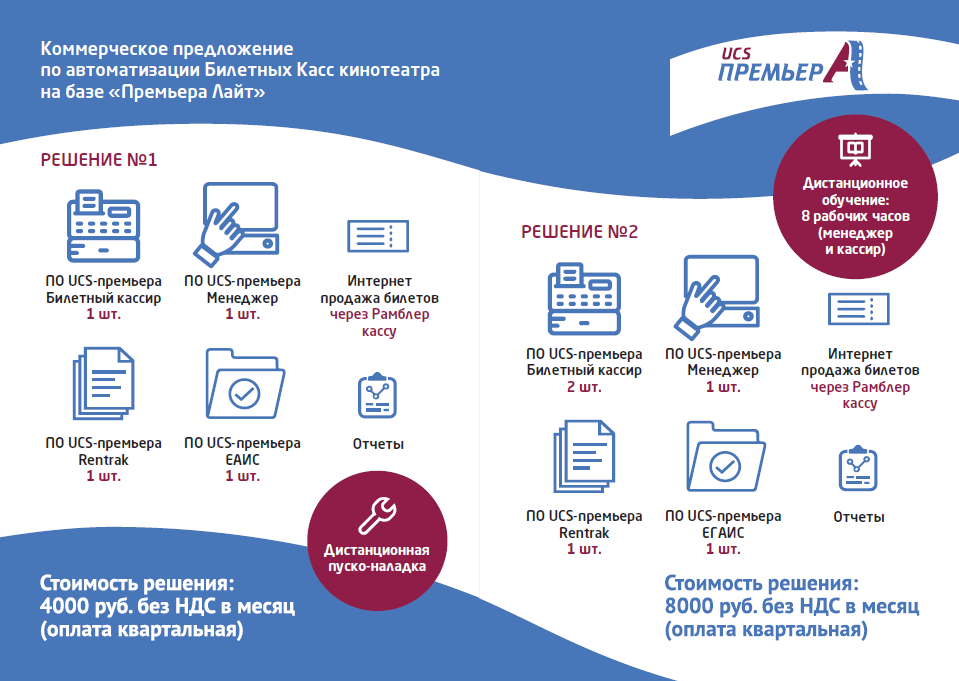 Коммерческое предложение по автоматизации Билетных Касс кинотеатра на базе «Премьера Лайт»

UCS ПРЕМЬЕРА

РЕШЕНИЕ №1

ПО UCS-премьера Билетный кассир
1 шт.

ПО UCS-премьера Менеджер
1 шт.

Интернет продажа билетов через Рамблер кассу

ПО UCS-премьера Rentrak
1 шт.

ПО UCS-премьера ЕАИС
1 шт.

Отчеты

Дистанционная пуско-наладка

Стоимость решения:
4000 руб. без НДС в месяц
(оплата квартальная)

Дистанционное обучение: 8 рабочих часов (менеджер и кассир)

РЕШЕНИЕ №2

ПО UCS-премьера Билетный кассир
2 шт.

ПО UCS-премьера Менеджер
1 шт.

Интернет продажа билетов через Рамблер кассу

ПО UCS-премьера Rentrak
1 шт.

ПО UCS-премьера ЕГАИС
1 шт.

Отчеты

Стоимость решения:
8000 руб. без НДС в месяц
(оплата квартальная)